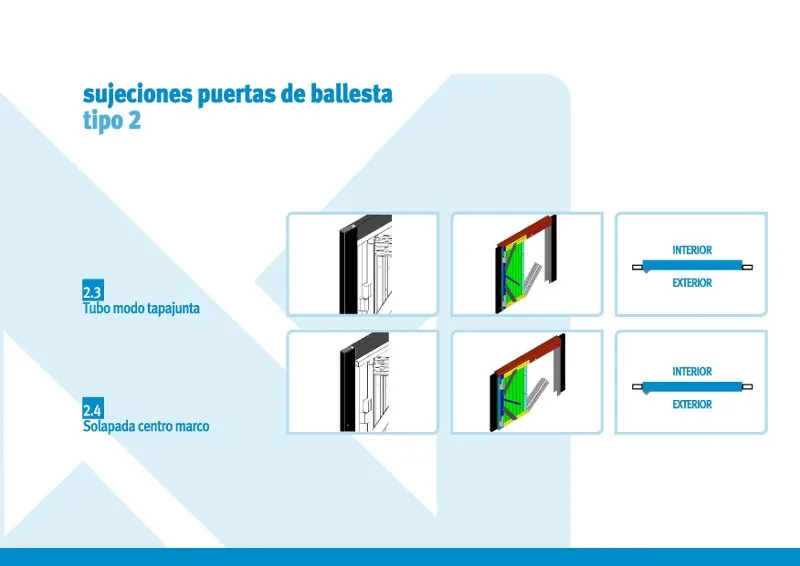 sujeciones puertas de ballesta
tipo 2

2.3
Tubo modo tapajunta

INTERIOR
EXTERIOR

2.4
Solapada centro marco

INTERIOR
EXTERIOR